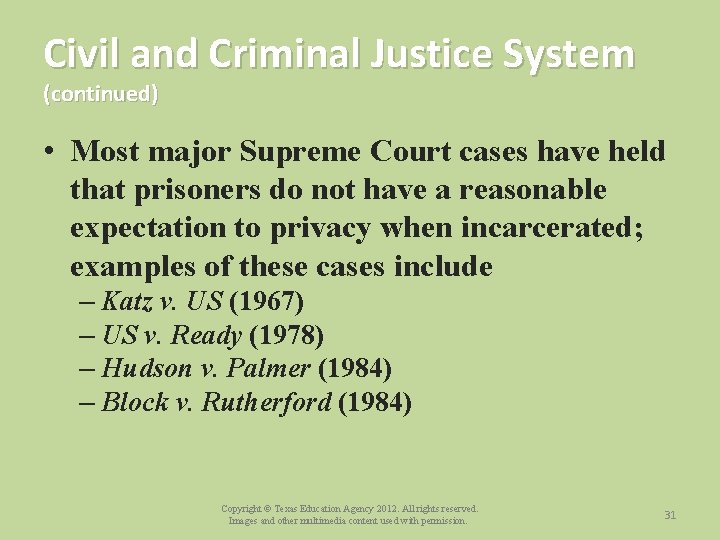 Civil and Criminal Justice System (continued)

• Most major Supreme Court cases have held that prisoners do not have a reasonable expectation to privacy when incarcerated; examples of these cases include
– Katz v. US (1967)
– US v. Ready (1978)
– Hudson v. Palmer (1984)
– Block v. Rutherford (1984)

Copyright © Texas Education Agency 2012. All rights reserved.
Images and other multimedia content used with permission.

31